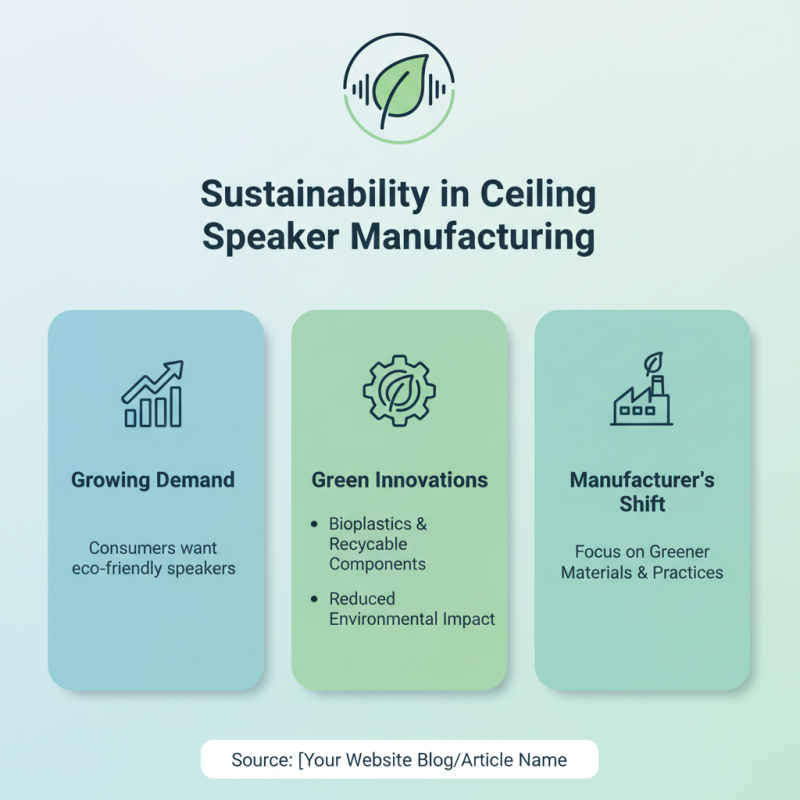 Sustainability in Ceiling Speaker Manufacturing

Growing Demand

Consumers want eco-friendly speakers

Green Innovations

• Bioplastics & Recycable Components

• Reduced Environmental Impact

Manufacturer's Shift

Focus on Greener Materials & Practices

Source: [Your Website Blog/Article Name